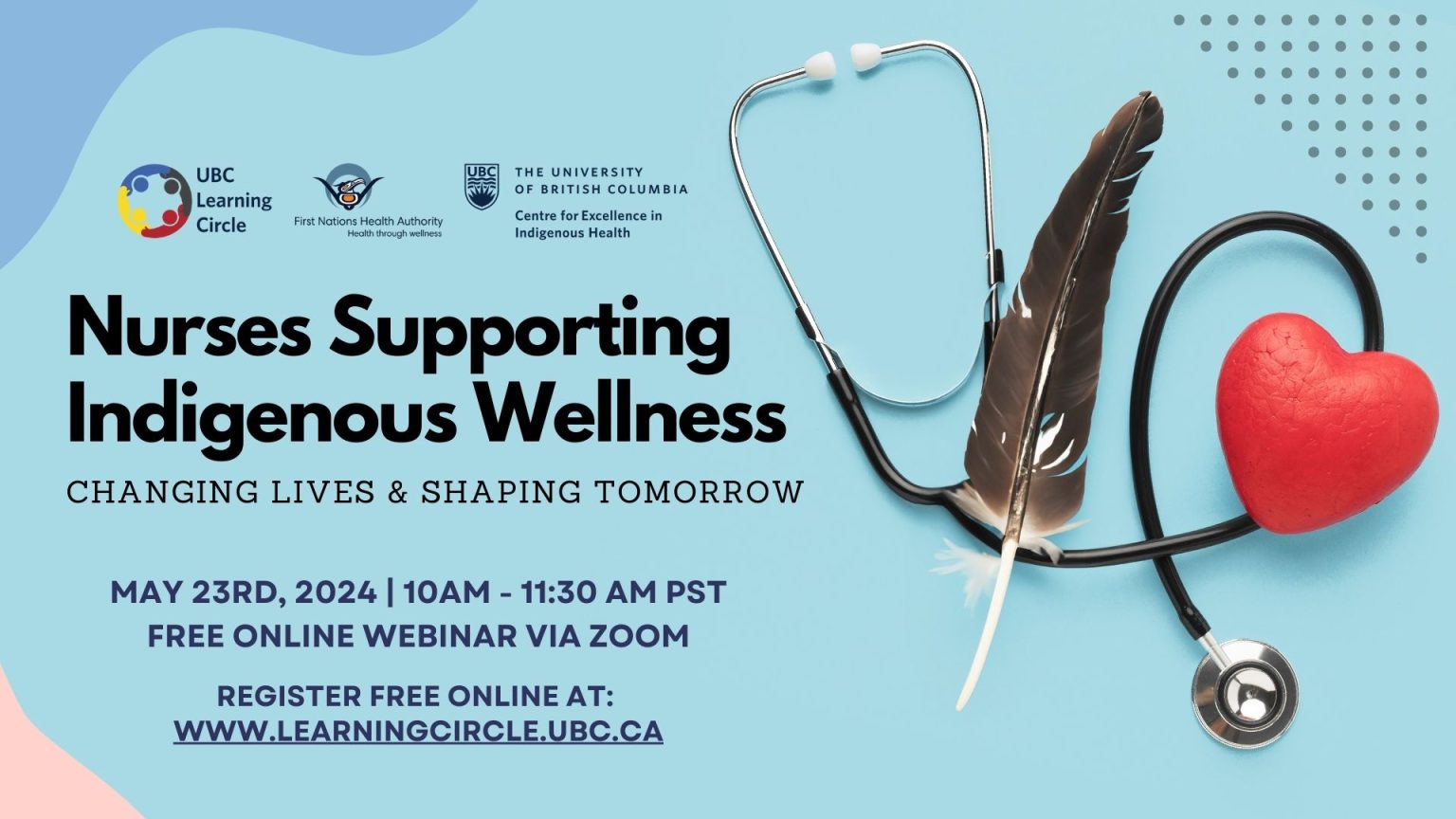 UBC Learning Circle

First Nations Health Authority
Health through wellness

UBC
THE UNIVERSITY OF BRITISH COLUMBIA
Centre for Excellence in Indigenous Health

Nurses Supporting Indigenous Wellness

CHANGING LIVES & SHAPING TOMORROW

MAY 23RD, 2024 | 10AM - 11:30 AM PST
FREE ONLINE WEBINAR VIA ZOOM

REGISTER FREE ONLINE AT:
WWW.LEARNINGCIRCLE.UBC.CA